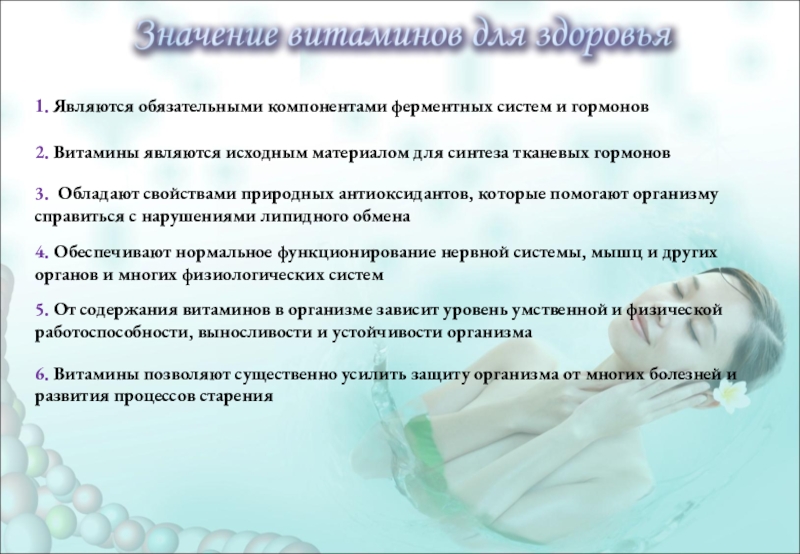 Значение витаминов для здоровья

1. Являются обязательными компонентами ферментных систем и гормонов

2. Витамины являются исходным материалом для синтеза тканевых гормонов

3. Обладают свойствами природных антиоксидантов, которые помогают организму справиться с нарушениями липидного обмена

4. Обеспечивают нормальное функционирование нервной системы, мышц и других органов и многих физиологических систем

5. От содержания витаминов в организме зависит уровень умственной и физической работоспособности, выносливости и устойчивости организма

6. Витамины позволяют существенно усилить защиту организма от многих болезней и развития процессов старения